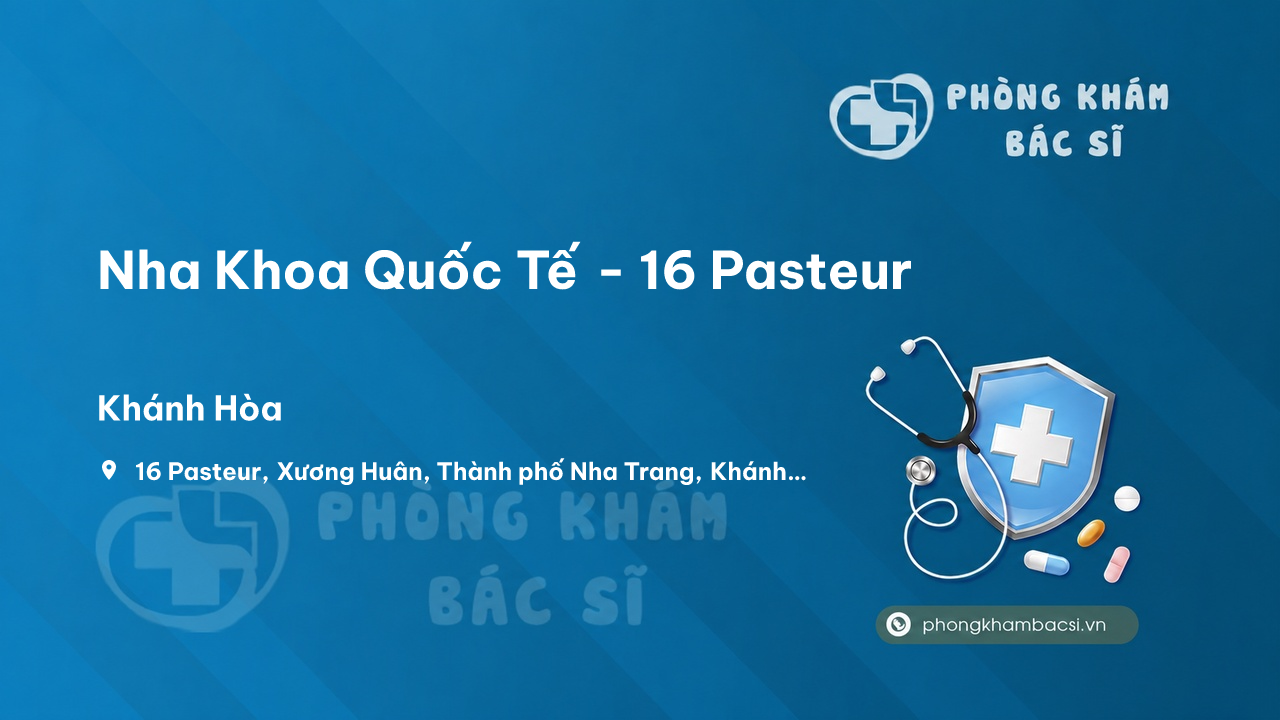 PHÒNG KHÁM
BÁC SĨ

Nha Khoa Quốc Tế - 16 Pasteur

Khánh Hòa

16 Pasteur, Xương Huân, Thành phố Nha Trang, Khánh...

PHÒNG KHÁM
BÁC SĨ

phongkhambacsi.vn